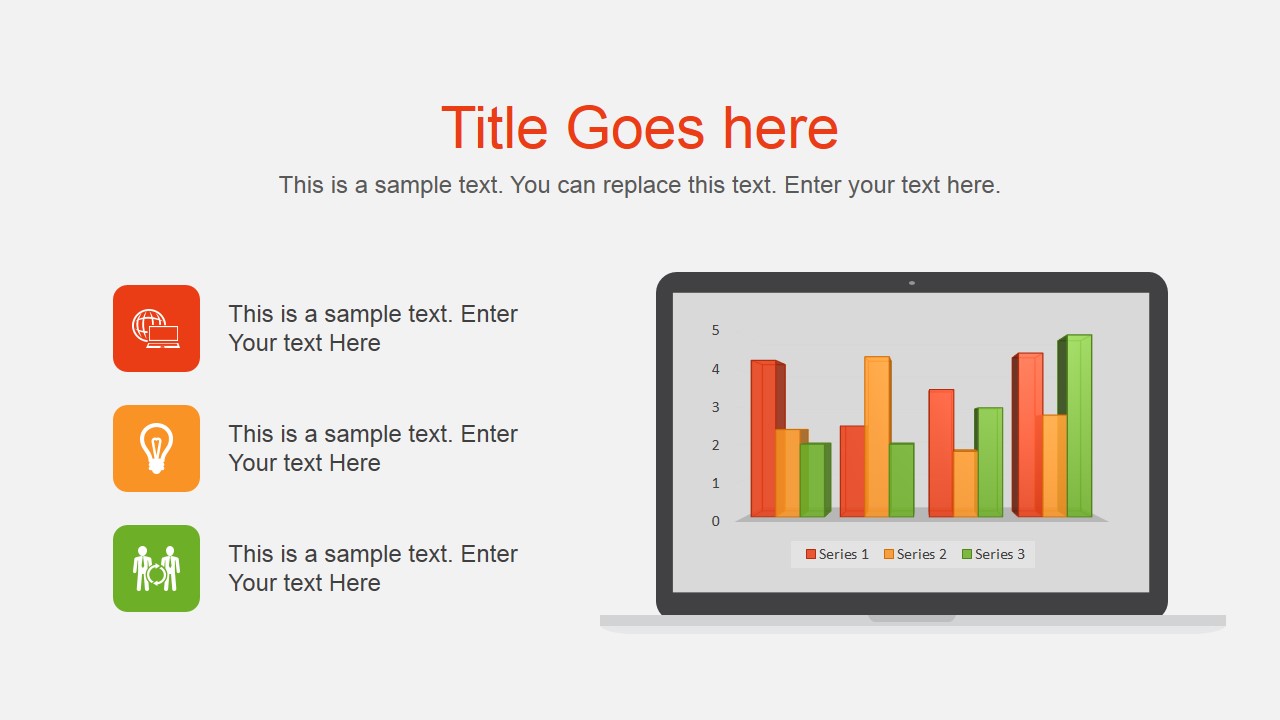 Title Goes here

This is a sample text. You can replace this text. Enter your text here.

This is a sample text. Enter Your text Here

This is a sample text. Enter Your text Here

This is a sample text. Enter Your text Here

5
4
3
2
1
0

Series 1 Series 2 Series 3